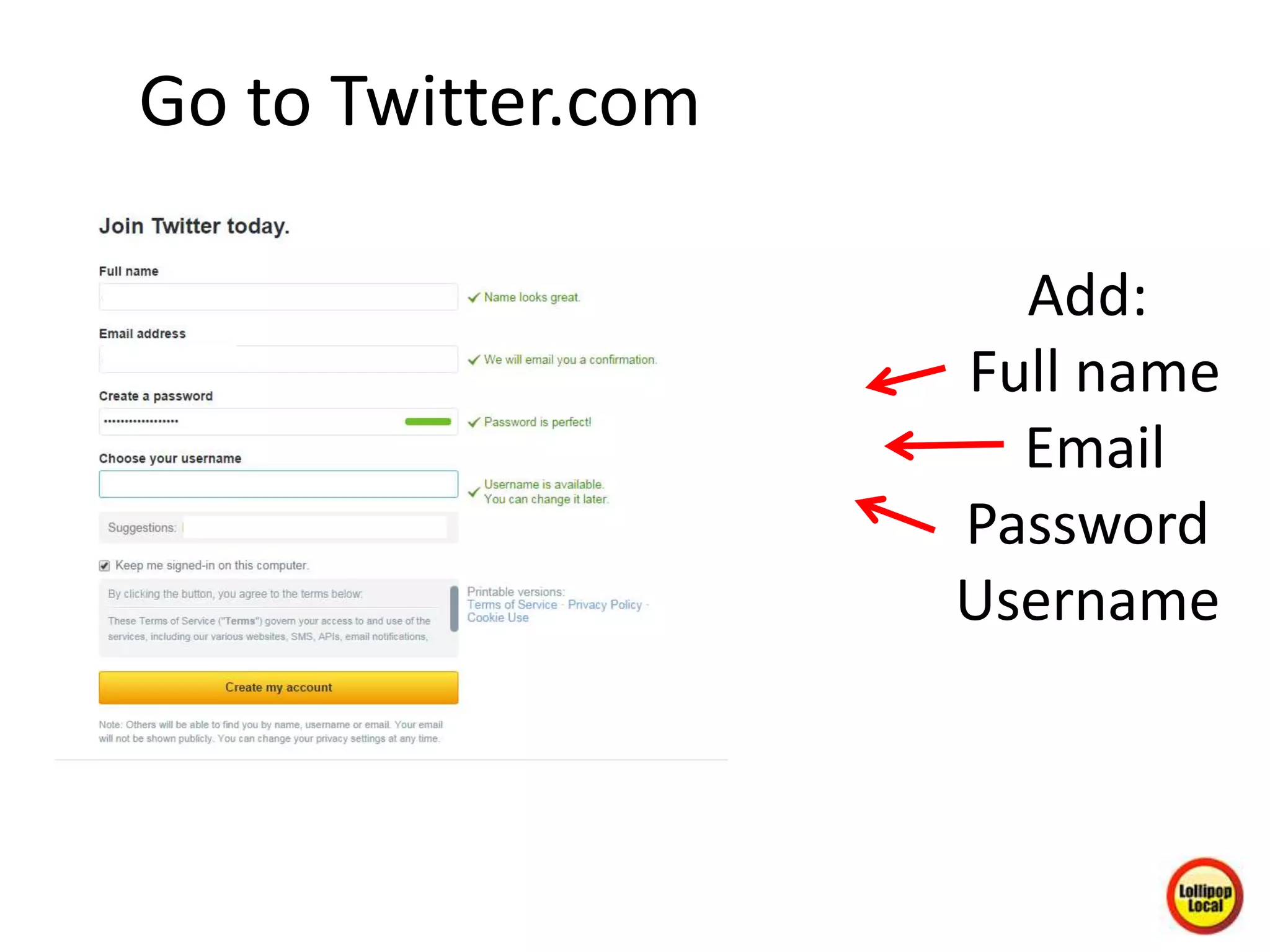 Go to Twitter.com

Join Twitter today.

Full name

✓ Name looks great.

Email address

✓ We will email you a confirmation.

Create a password

••••••••••••••••••

✓ Password is perfect!

Choose your username

✓ Username is available. You can change it later.

Suggestions:

Keep me signed-in on this computer.

By clicking the button, you agree to the terms below:

These Terms of Service ("Terms") govern your access to and use of the services, including our various websites, SMS, APIs, email notifications,

Printable versions: Terms of Service · Privacy Policy · Cookie Use

Create my account

Note: Others will be able to find you by name, username or email. Your email will not be shown publicly. You can change your privacy settings at any time.

Add:
Full name
Email
Password
Username

Lollipop Local